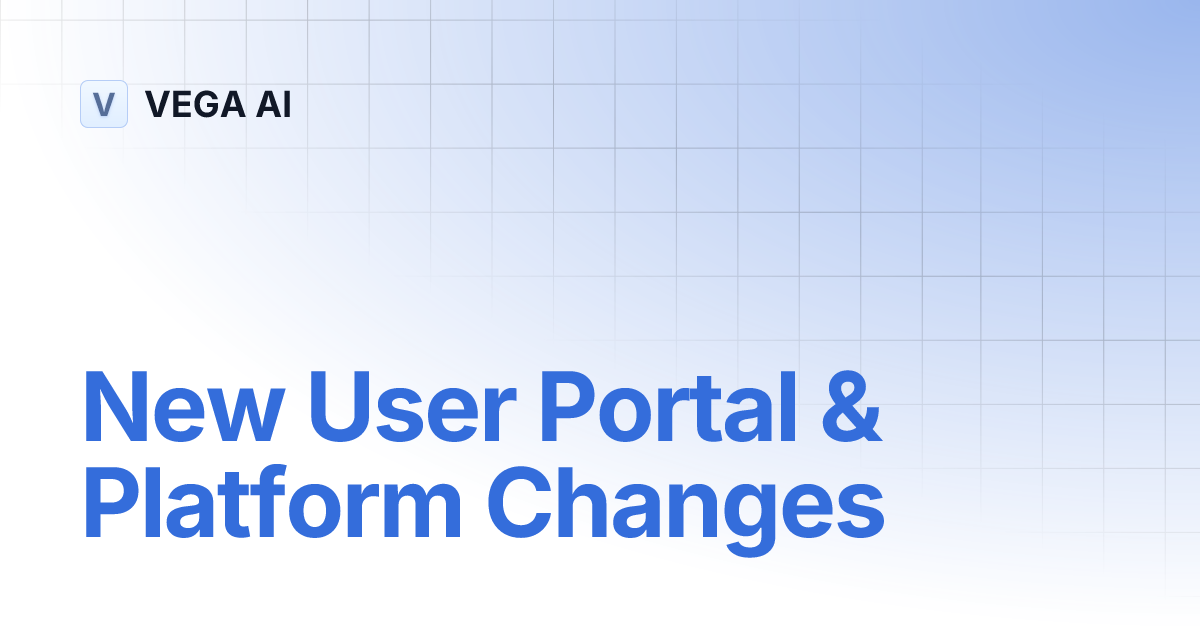 V VEGA AI

New User Portal & Platform Changes